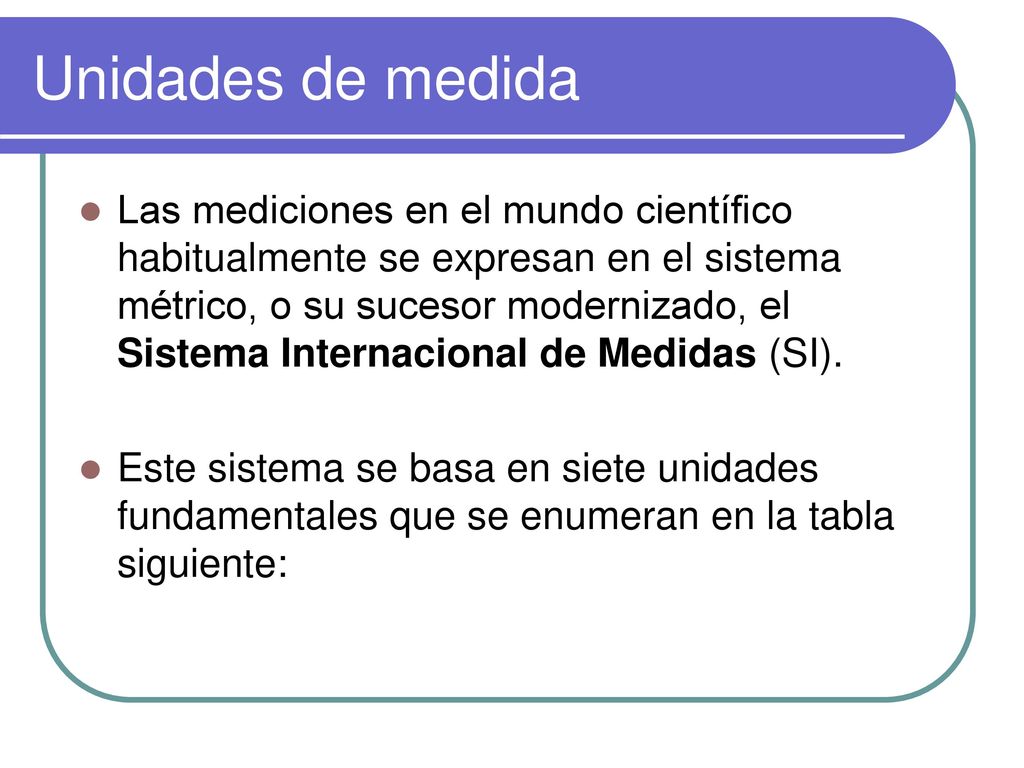 Unidades de medida

Las mediciones en el mundo científico habitualmente se expresan en el sistema métrico, o su sucesor modernizado, el Sistema Internacional de Medidas (SI).

Este sistema se basa en siete unidades fundamentales que se enumeran en la tabla siguiente: